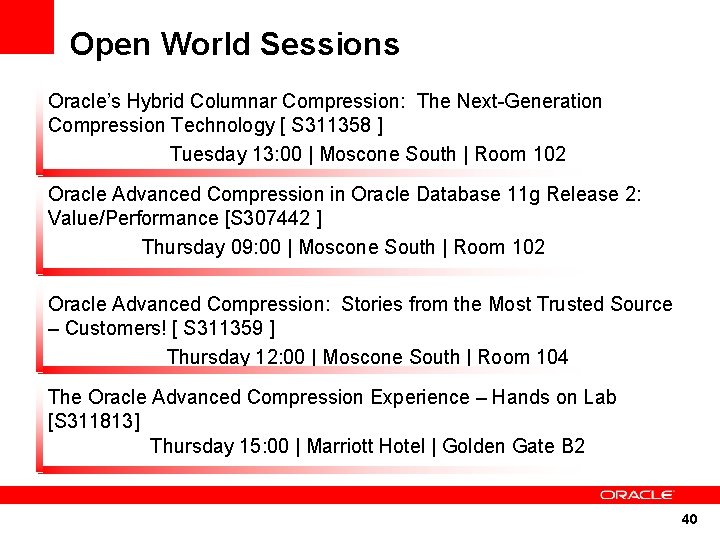 Open World Sessions

Oracle's Hybrid Columnar Compression: The Next-Generation Compression Technology [ S311358 ]

Tuesday 13:00 | Moscone South | Room 102

Oracle Advanced Compression in Oracle Database 11g Release 2: Value/Performance [S307442 ]

Thursday 09:00 | Moscone South | Room 102

Oracle Advanced Compression: Stories from the Most Trusted Source – Customers! [ S311359 ]

Thursday 12:00 | Moscone South | Room 104

The Oracle Advanced Compression Experience – Hands on Lab [S311813]

Thursday 15:00 | Marriott Hotel | Golden Gate B2

ORACLE

40